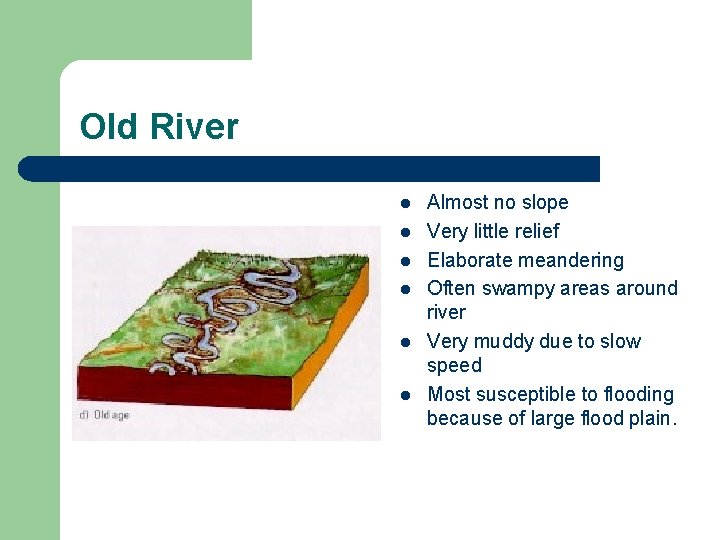 Old River

d) Old age

- Almost no slope
- Very little relief
- Elaborate meandering
- Often swampy areas around river
- Very muddy due to slow speed
- Most susceptible to flooding because of large flood plain.